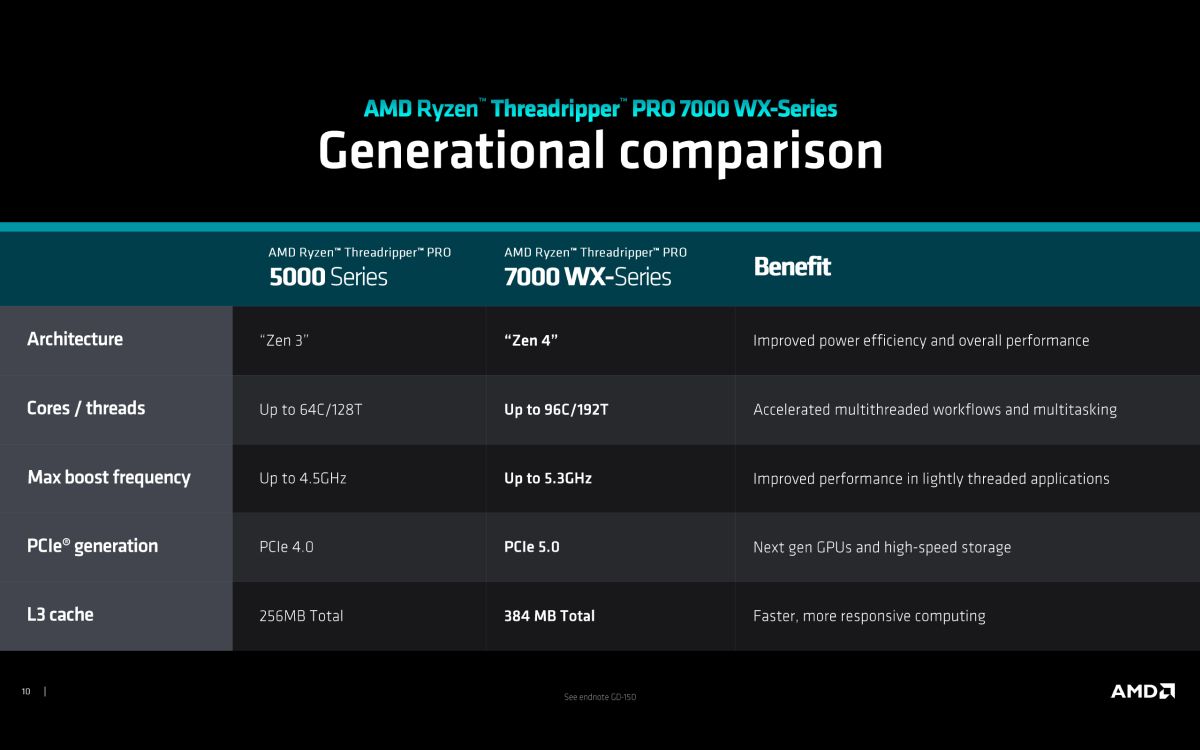 AMD Ryzen™ Threadripper™ PRO 7000 WX-Series
Generational comparison

| | AMD Ryzen™ Threadripper™ PRO 5000 Series | AMD Ryzen™ Threadripper™ PRO 7000 WX-Series | Benefit |
|---|---|---|---|
| Architecture | "Zen 3" | "Zen 4" | Improved power efficiency and overall performance |
| Cores / threads | Up to 64C/128T | Up to 96C/192T | Accelerated multithreaded workflows and multitasking |
| Max boost frequency | Up to 4.5GHz | Up to 5.3GHz | Improved performance in lightly threaded applications |
| PCIe® generation | PCIe 4.0 | PCIe 5.0 | Next gen GPUs and high-speed storage |
| L3 cache | 256MB Total | 384 MB Total | Faster, more responsive computing |

10 |

See endnote GD-150

AMD